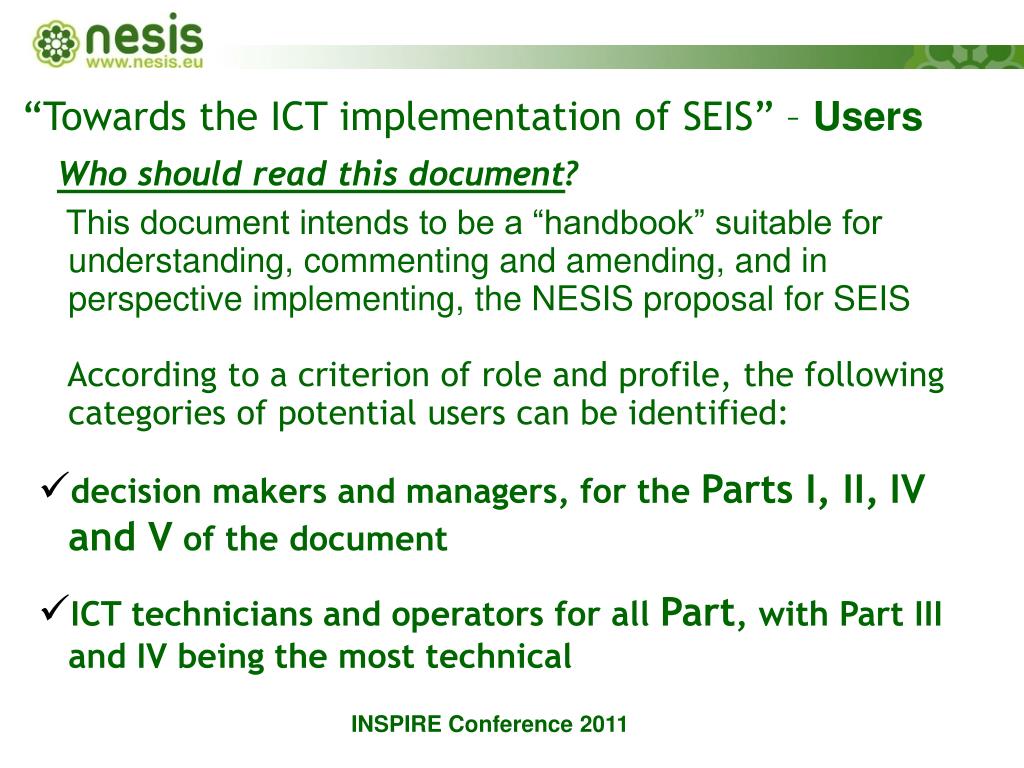 nesis
www.nesis.eu

“Towards the ICT implementation of SEIS” – Users

Who should read this document?

This document intends to be a “handbook” suitable for understanding, commenting and amending, and in perspective implementing, the NESIS proposal for SEIS

According to a criterion of role and profile, the following categories of potential users can be identified:

✓decision makers and managers, for the Parts I, II, IV and V of the document

✓ICT technicians and operators for all Part, with Part III and IV being the most technical

INSPIRE Conference 2011